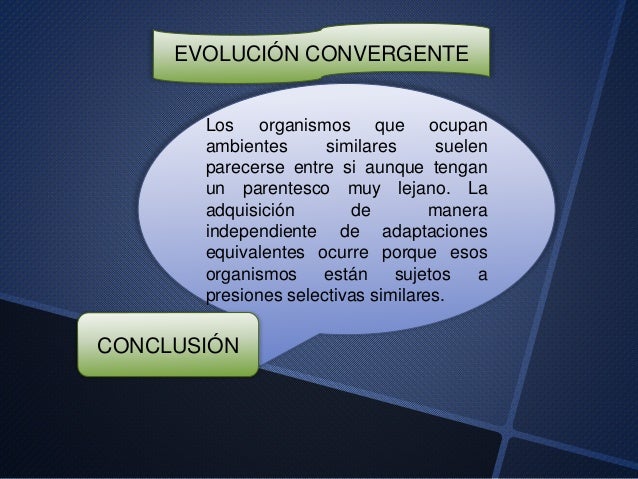 EVOLUCIÓN CONVERGENTE

Los organismos que ocupan ambientes similares suelen parecerse entre si aunque tengan un parentesco muy lejano. La adquisición de manera independiente de adaptaciones equivalentes ocurre porque esos organismos están sujetos a presiones selectivas similares.

CONCLUSIÓN